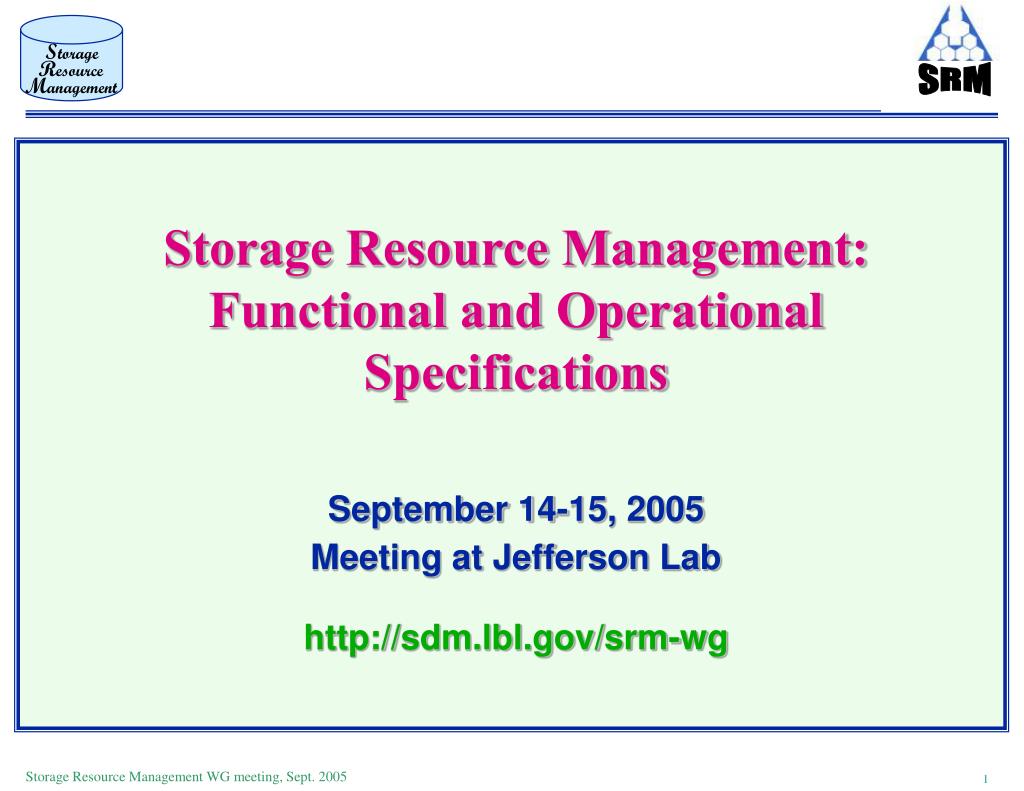 Storage
Resource
Management

SRM

Storage Resource Management: Functional and Operational Specifications

September 14-15, 2005
Meeting at Jefferson Lab

http://sdm.lbl.gov/srm-wg

Storage Resource Management WG meeting, Sept. 2005

1